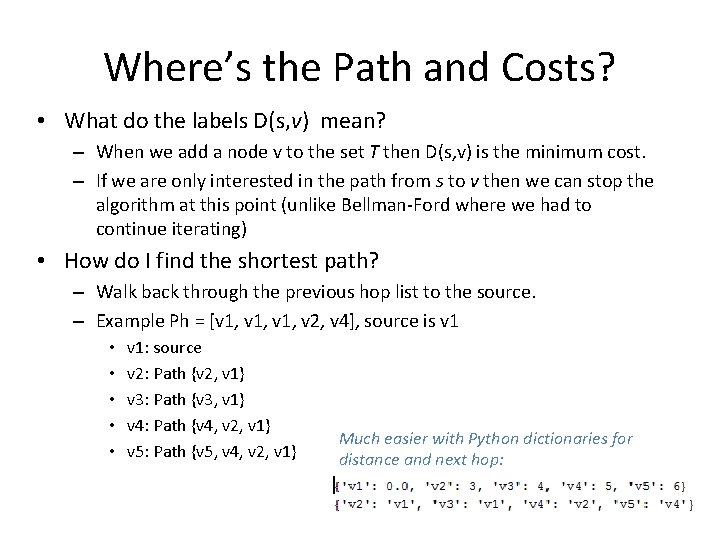 Where's the Path and Costs?

• What do the labels D(s,v) mean?
– When we add a node v to the set T then D(s,v) is the minimum cost.
– If we are only interested in the path from s to v then we can stop the algorithm at this point (unlike Bellman-Ford where we had to continue iterating)

• How do I find the shortest path?
– Walk back through the previous hop list to the source.
– Example Ph = [v1, v1, v1, v2, v4], source is v1
• v1: source
• v2: Path {v2, v1}
• v3: Path {v3, v1}
• v4: Path {v4, v2, v1}
• v5: Path {v5, v4, v2, v1}

Much easier with Python dictionaries for distance and next hop:

{'v1': 0.0, 'v2': 3, 'v3': 4, 'v4': 5, 'v5': 6}
{'v2': 'v1', 'v3': 'v1', 'v4': 'v2', 'v5': 'v4'}